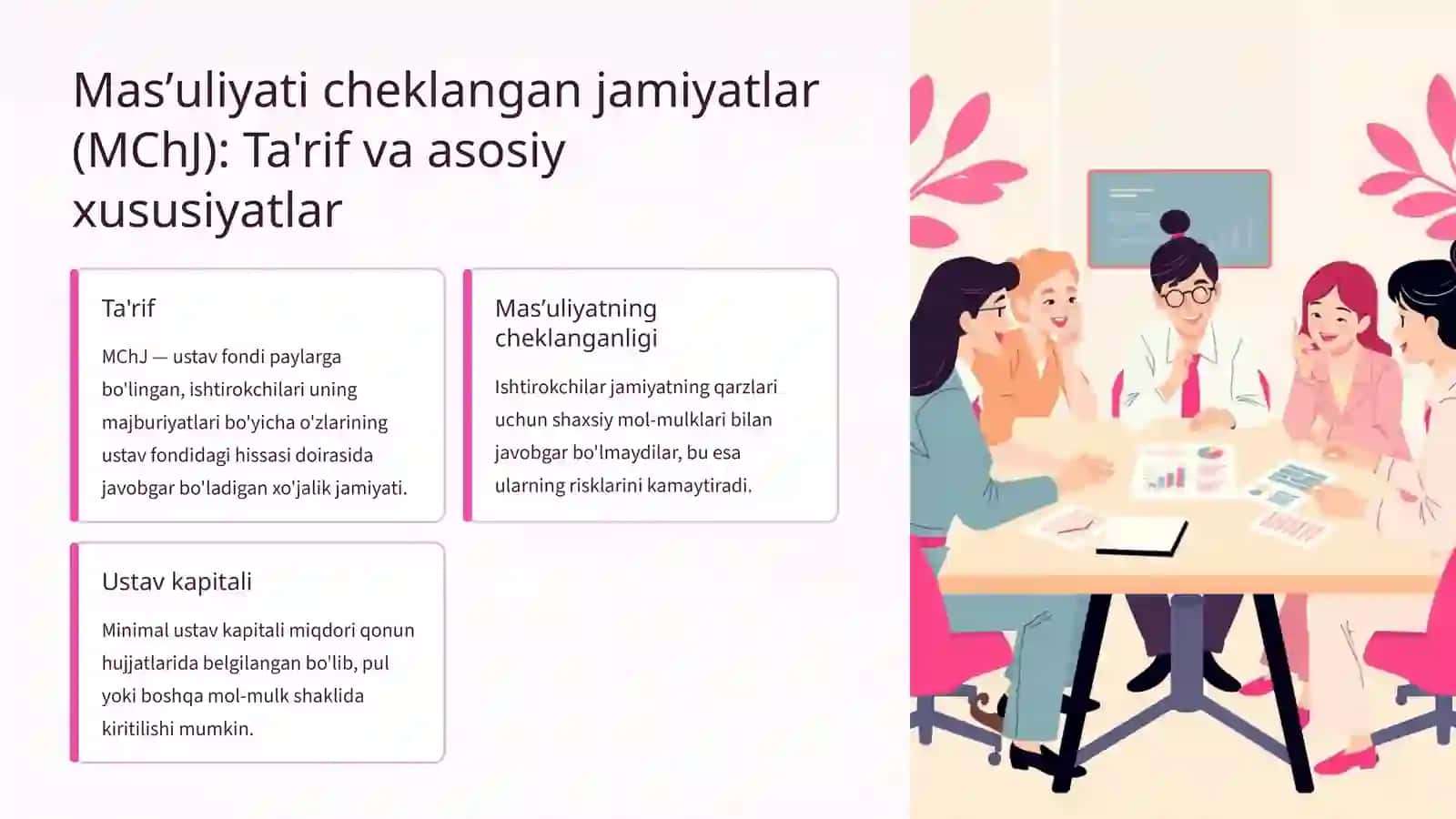 Mas’uliyati cheklangan jamiyatlar (MChJ): Ta'rif va asosiy xususiyatlar

Ta'rif

MChJ — ustav fondi paylarga bo'lingan, ishtirokchilari uning majburiyatlari bo'yicha o'zlarining ustav fondidagi hissasi doirasida javobgar bo'ladigan xo'jalik jamiyati.

Mas’uliyatning cheklanganligi

Ishtirokchilar jamiyatning qarzlari uchun shaxsiy mol-mulklari bilan javobgar bo'lmaydilar, bu esa ularning risklarini kamaytiradi.

Ustav kapitali

Minimal ustav kapitali miqdori qonun hujjatlarida belgilangan bo'lib, pul yoki boshqa mol-mulk shaklida kiritilishi mumkin.